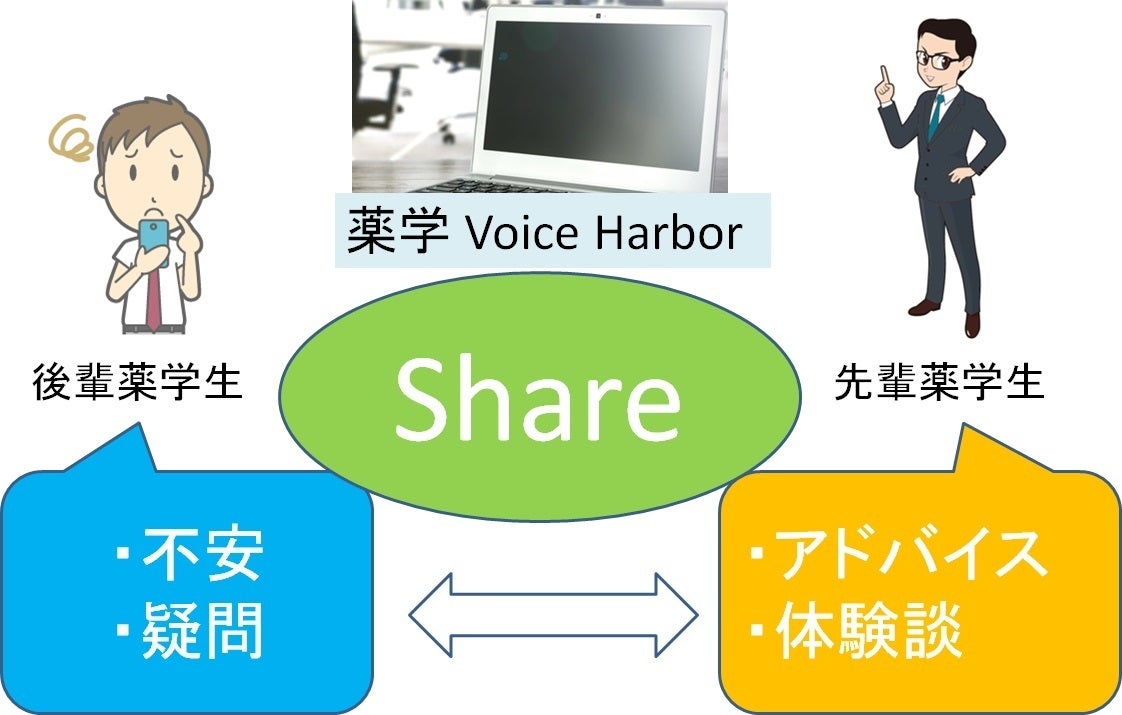 薬学 Voice Harbor

後輩薬学生

Share

先輩薬学生

・不安
・疑問

・アドバイス
・体験談